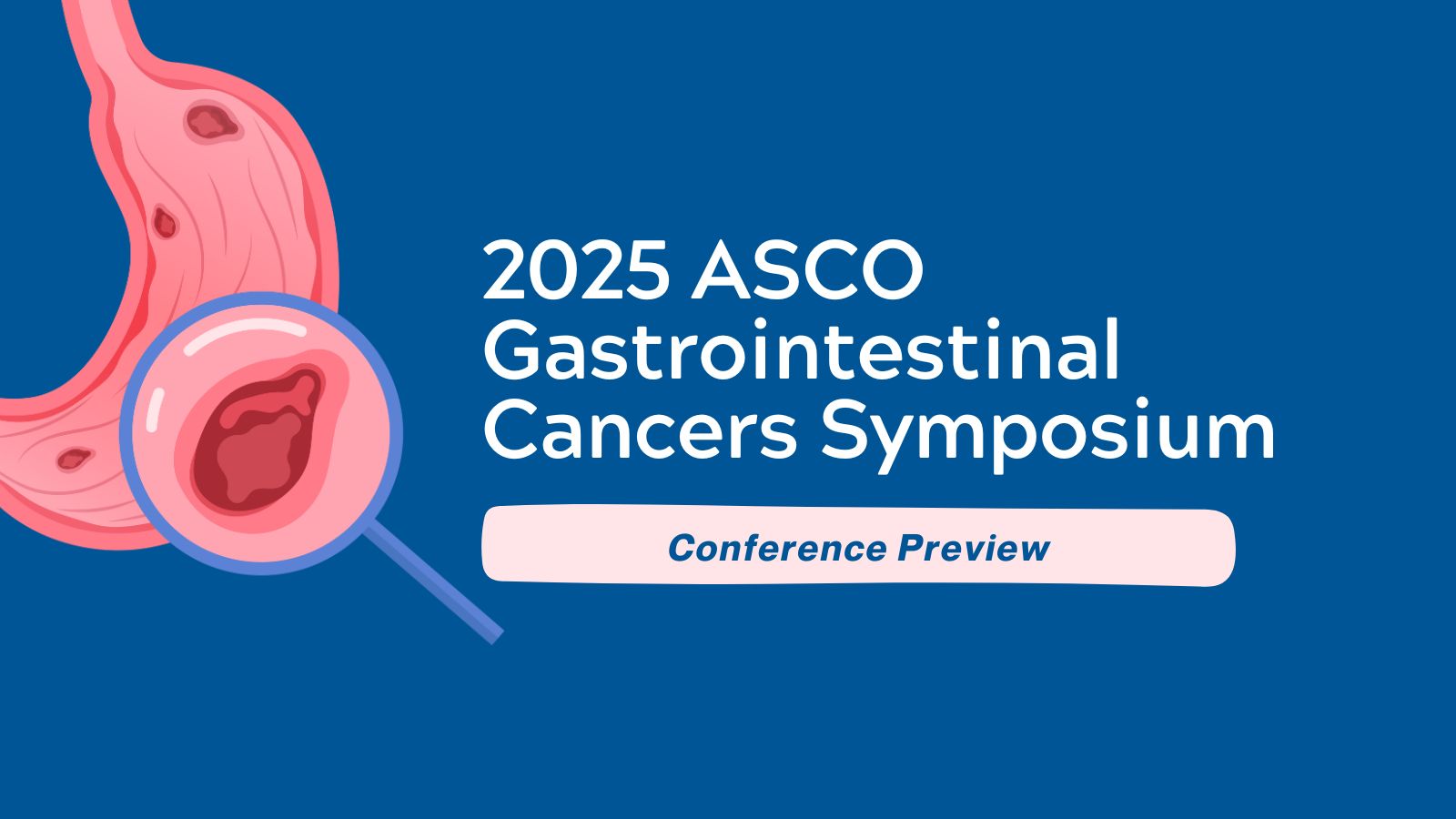 2025 ASCO Gastrointestinal Cancers Symposium

Conference Preview